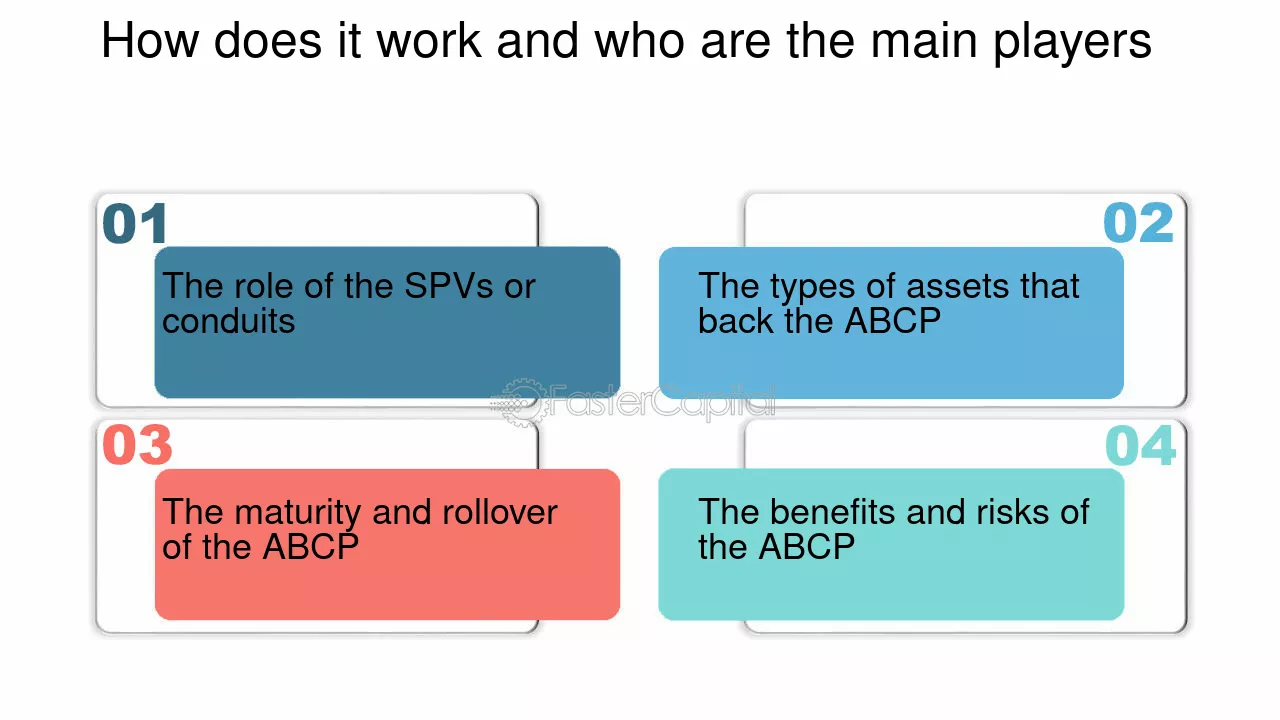 How does it work and who are the main players

01

The role of the SPVs or conduits

02

The types of assets that back the ABCP

03

The maturity and rollover of the ABCP

04

The benefits and risks of the ABCP

FasterCapital